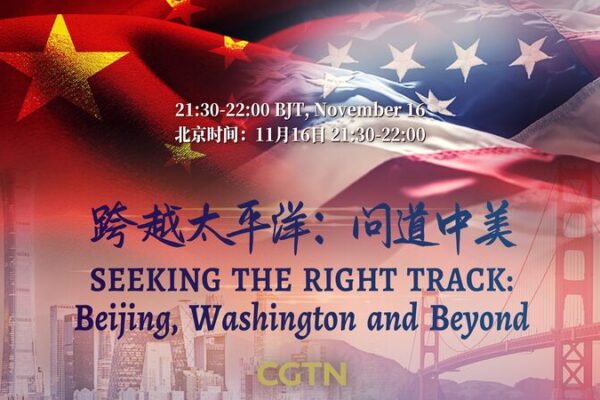 21:30-22:00 BJT, November 16
北京时间：11月16日 21:30-22:00

跨越太平洋：问道中美

SEEKING THE RIGHT TRACK:
Beijing, Washington and Beyond

CGTN